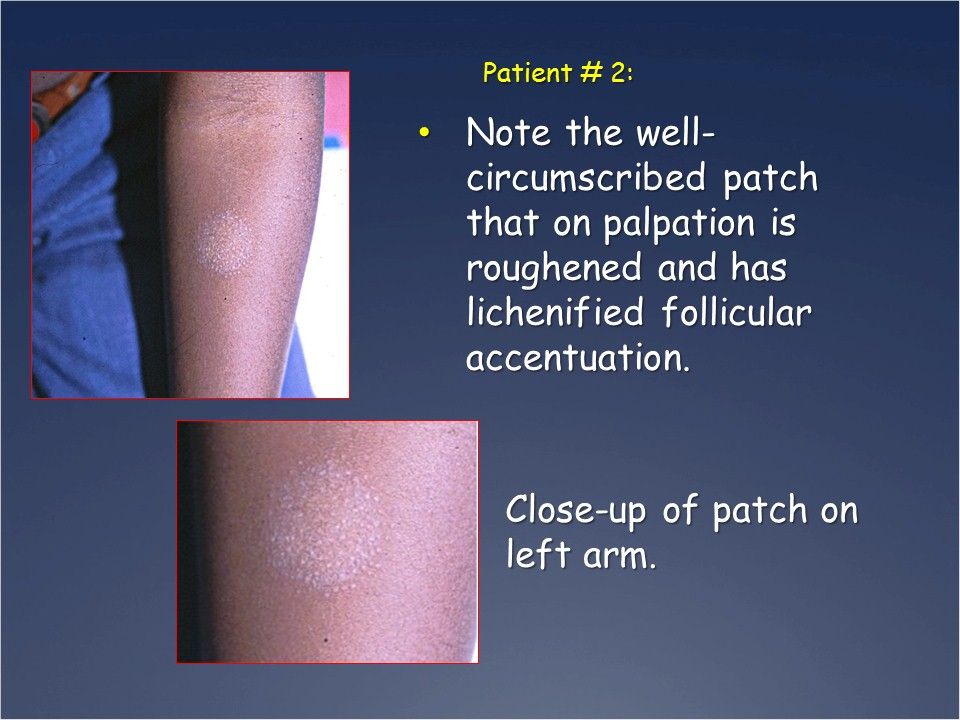 Patient # 2:

• Note the well-circumscribed patch that on palpation is roughened and has lichenified follicular accentuation.

Close-up of patch on left arm.